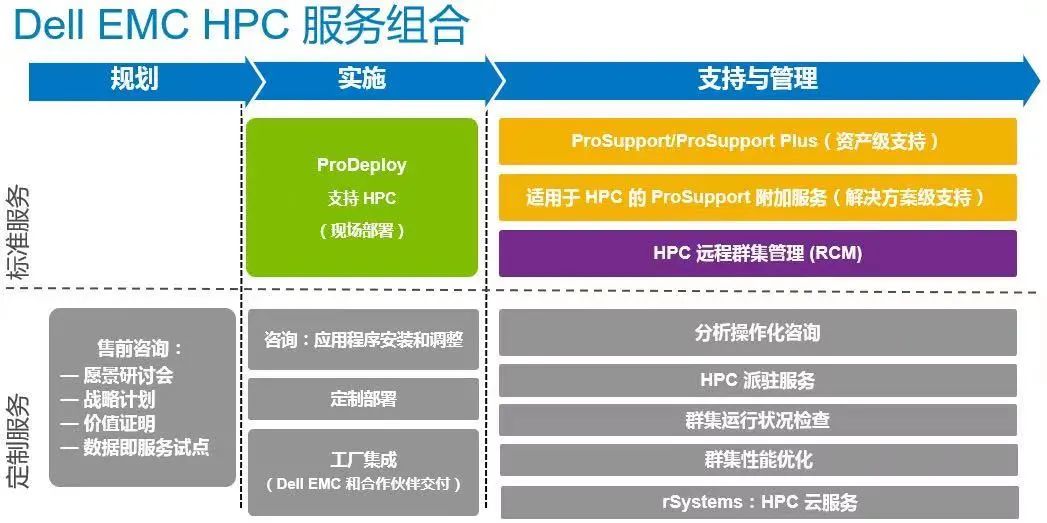 Dell EMC HPC 服务组合

规划

实施

支持与管理

标准服务

ProDeploy
支持 HPC
（现场部署）

ProSupport/ProSupport Plus（资产级支持）

适用于 HPC 的 ProSupport 附加服务（解决方案级支持）

HPC 远程群集管理 (RCM)

定制服务

售前咨询：
— 愿景研讨会
— 战略计划
— 价值证明
— 数据即服务试点

咨询：应用程序安装和调整

定制部署

工厂集成
（Dell EMC 和合作伙伴交付）

分析操作化咨询

HPC 派驻服务

群集运行状况检查

群集性能优化

rSystems：HPC 云服务